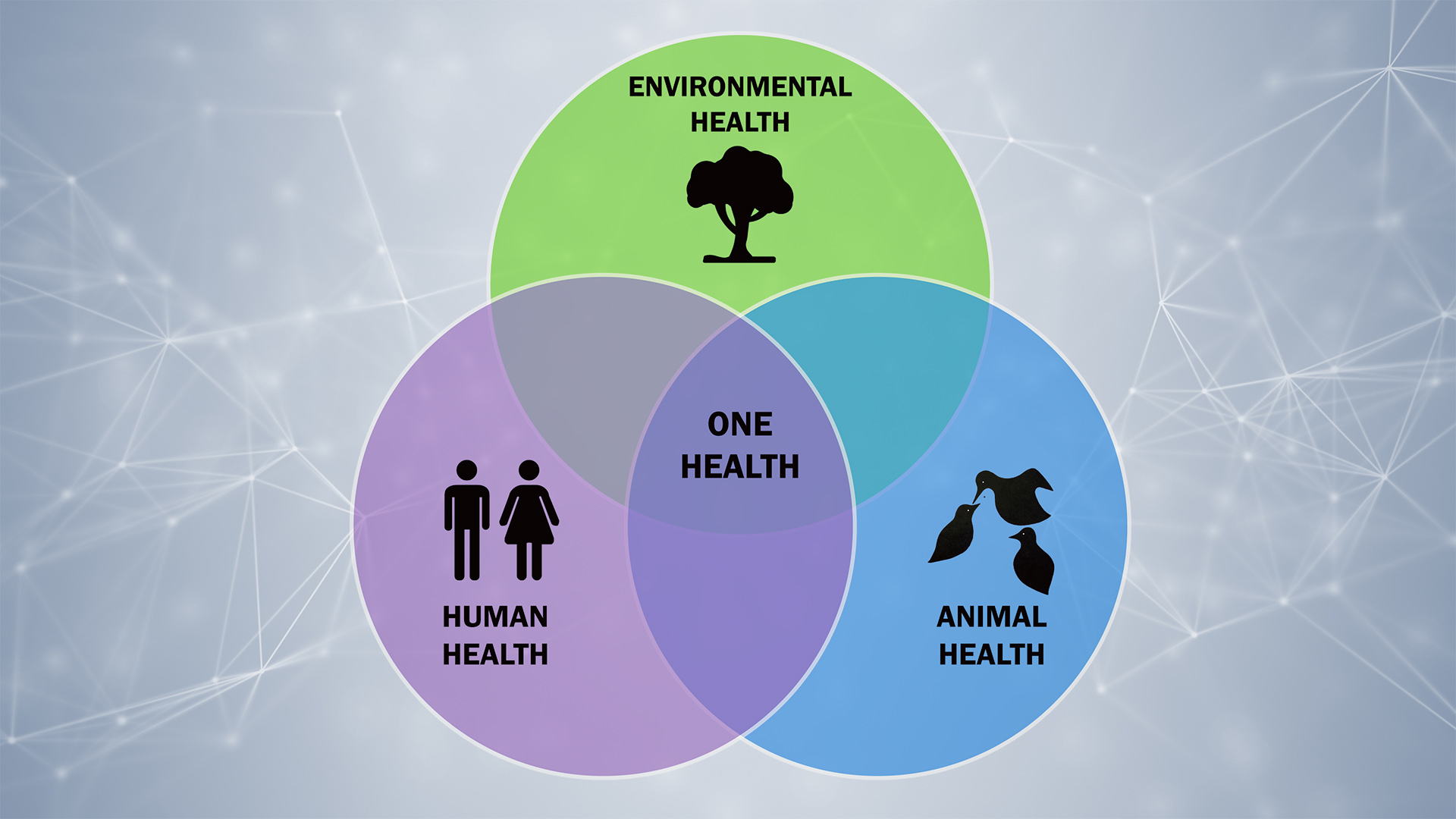 ENVIRONMENTAL HEALTH

ONE HEALTH

HUMAN HEALTH

ANIMAL HEALTH